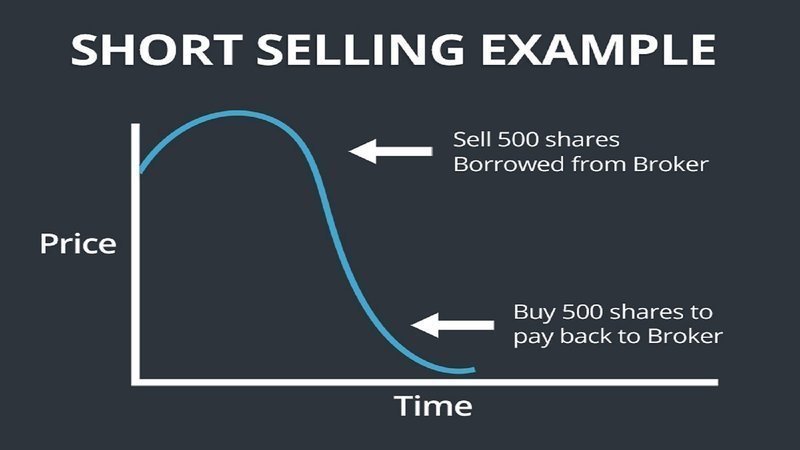 SHORT SELLING EXAMPLE

Sell 500 shares Borrowed from Broker

Price

Buy 500 shares to pay back to Broker

Time